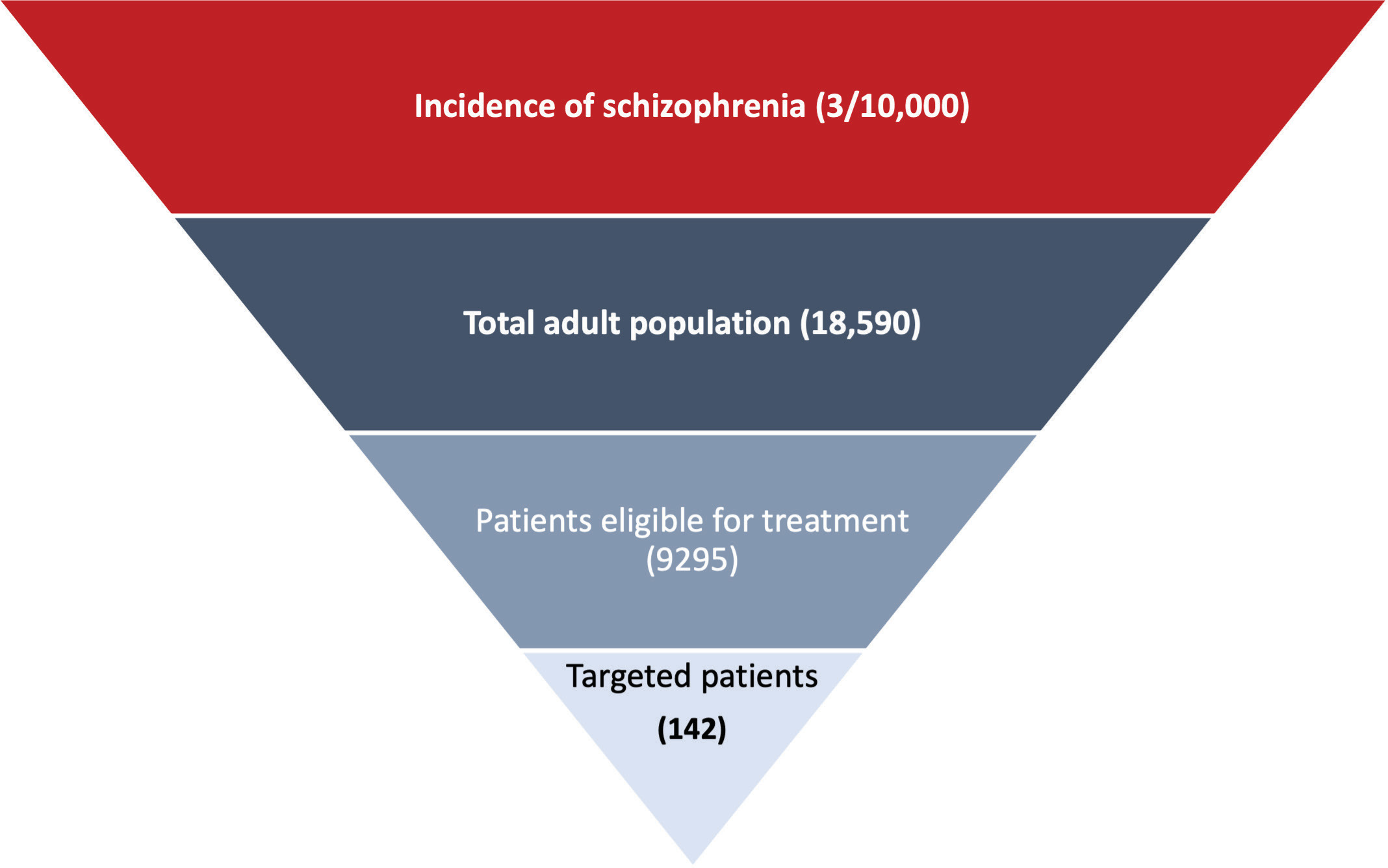 Incidence of schizophrenia (3/10,000)

Total adult population (18,590)

Patients eligible for treatment (9295)

Targeted patients

(142)